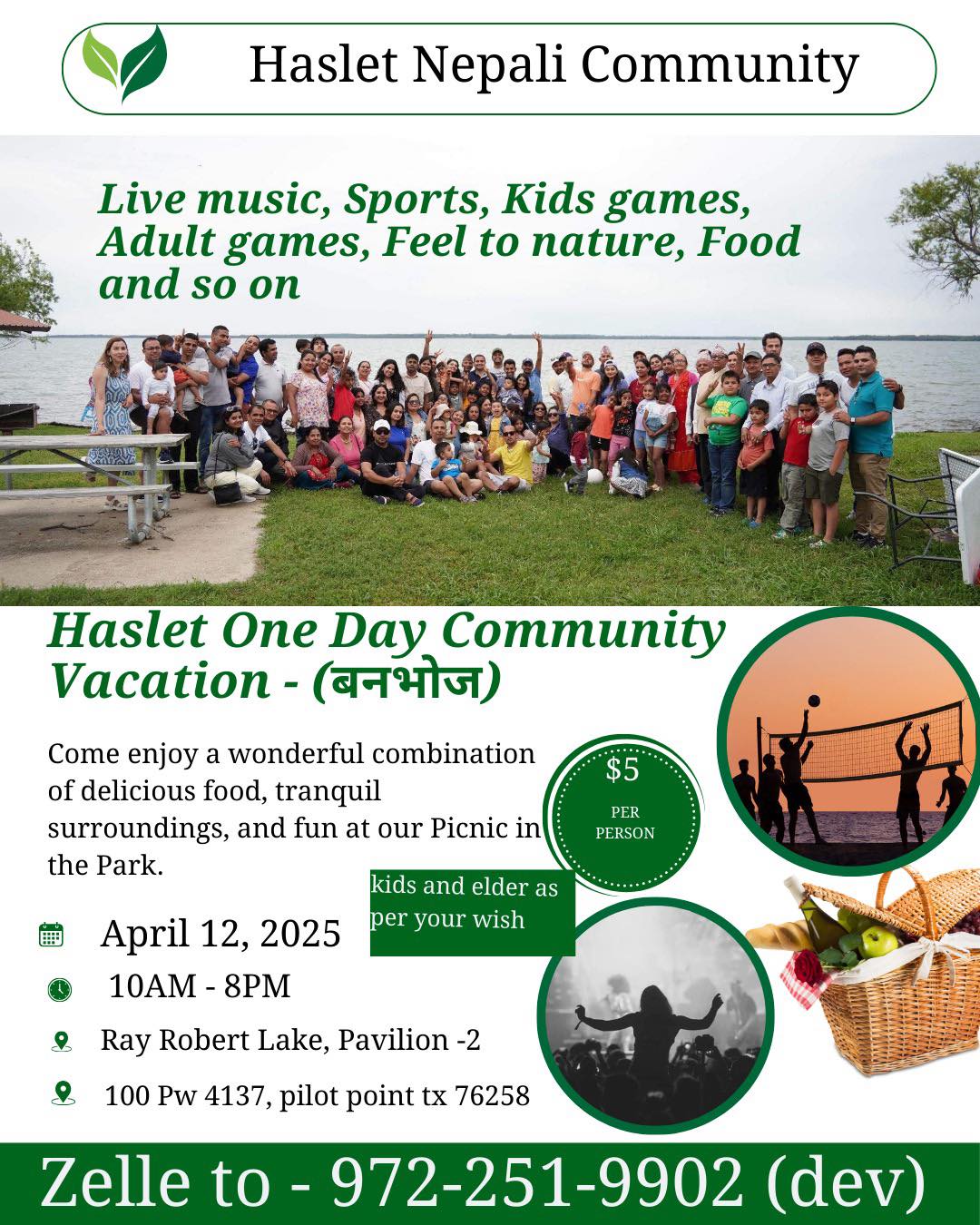 Haslet Nepali Community

Live music, Sports, Kids games, Adult games, Feel to nature, Food and so on

Haslet One Day Community Vacation - (बनभोज)

Come enjoy a wonderful combination of delicious food, tranquil surroundings, and fun at our Picnic in the Park.

$5
PER PERSON

kids and elder as per your wish

April 12, 2025

10AM - 8PM

Ray Robert Lake, Pavilion -2

100 Pw 4137, pilot point tx 76258

Zelle to - 972-251-9902 (dev)